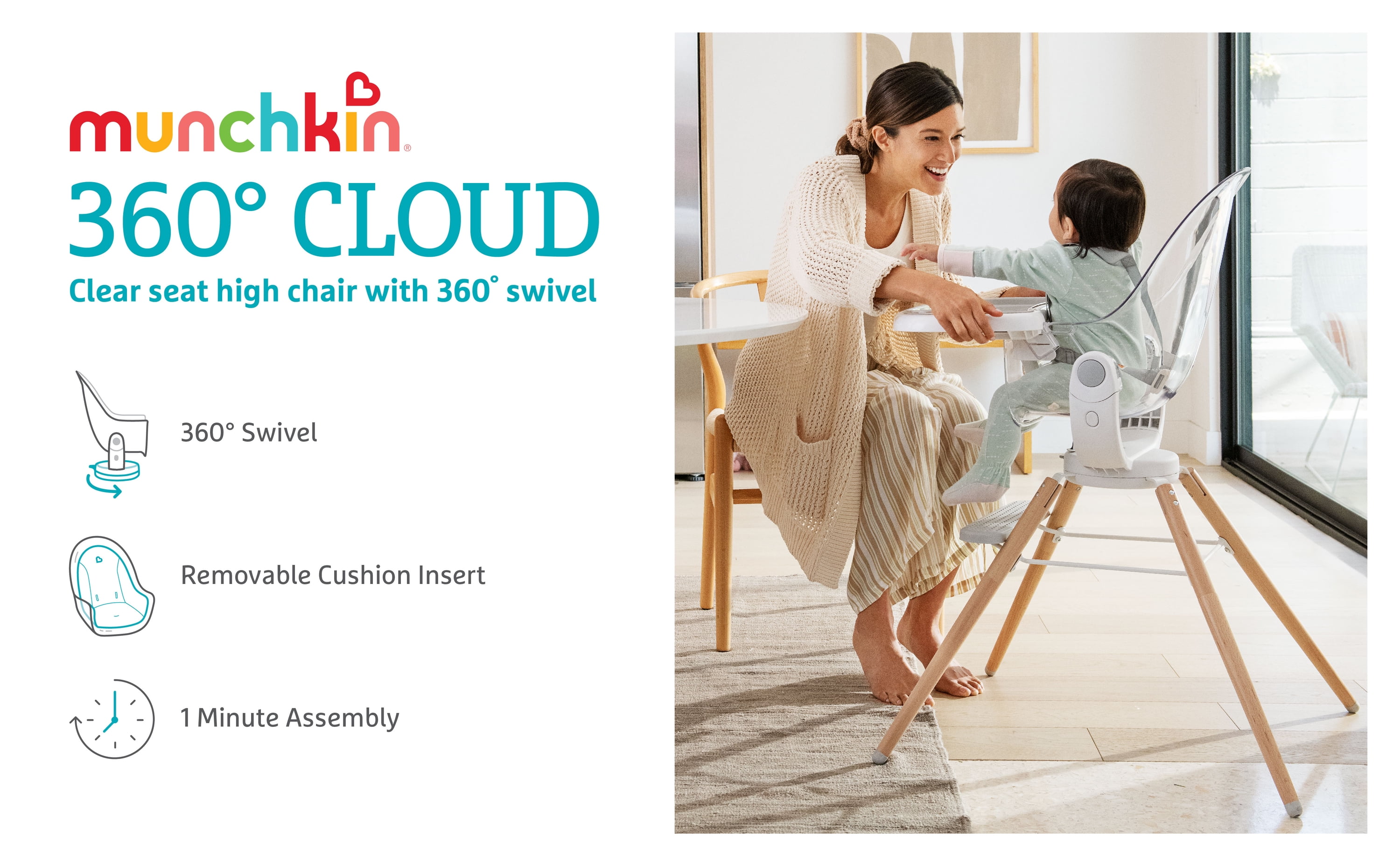 munchkin®

360° CLOUD

Clear seat high chair with 360° swivel

360° Swivel

Removable Cushion Insert

1 Minute Assembly